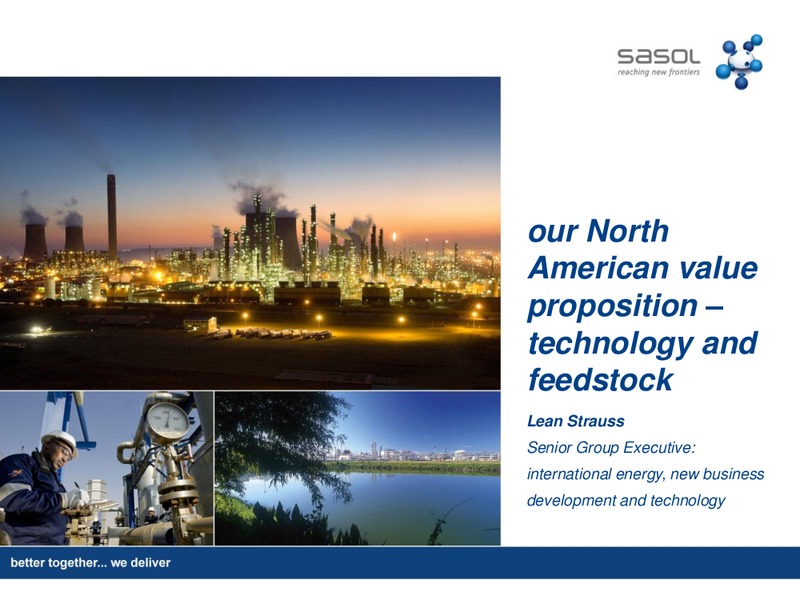 sasol
reaching new frontiers

our North American value proposition – technology and feedstock

Lean Strauss

Senior Group Executive: international energy, new business development and technology

better together... we deliver